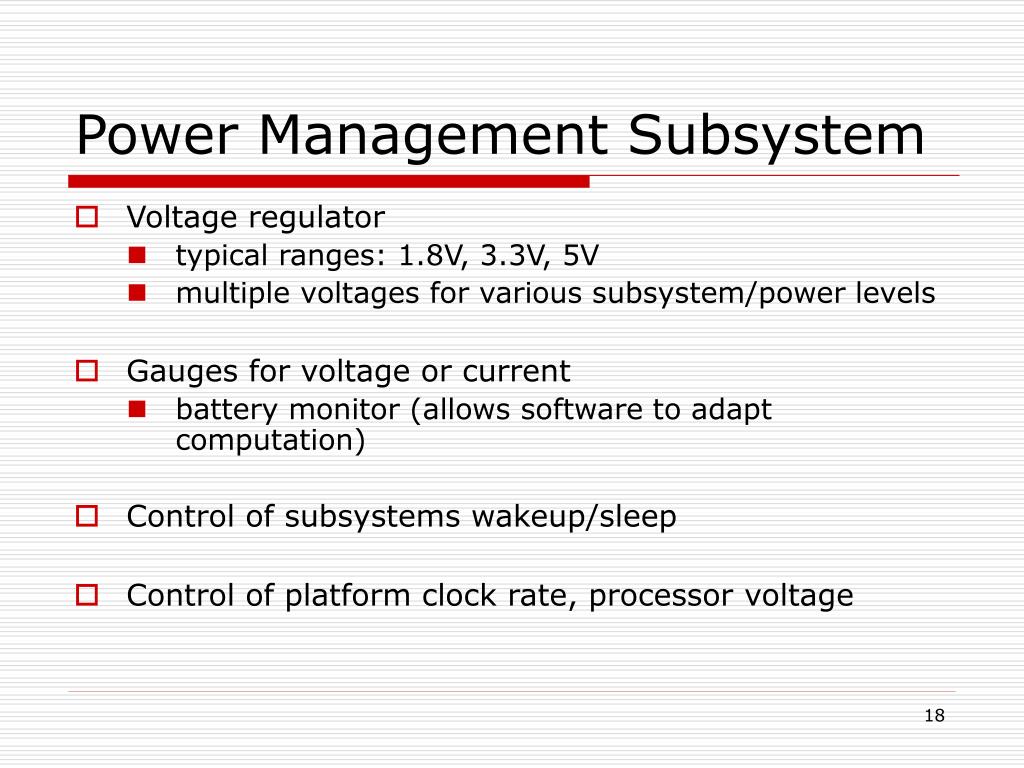 Power Management Subsystem

Voltage regulator
typical ranges: 1.8V, 3.3V, 5V
multiple voltages for various subsystem/power levels

Gauges for voltage or current
battery monitor (allows software to adapt computation)

Control of subsystems wakeup/sleep

Control of platform clock rate, processor voltage

18